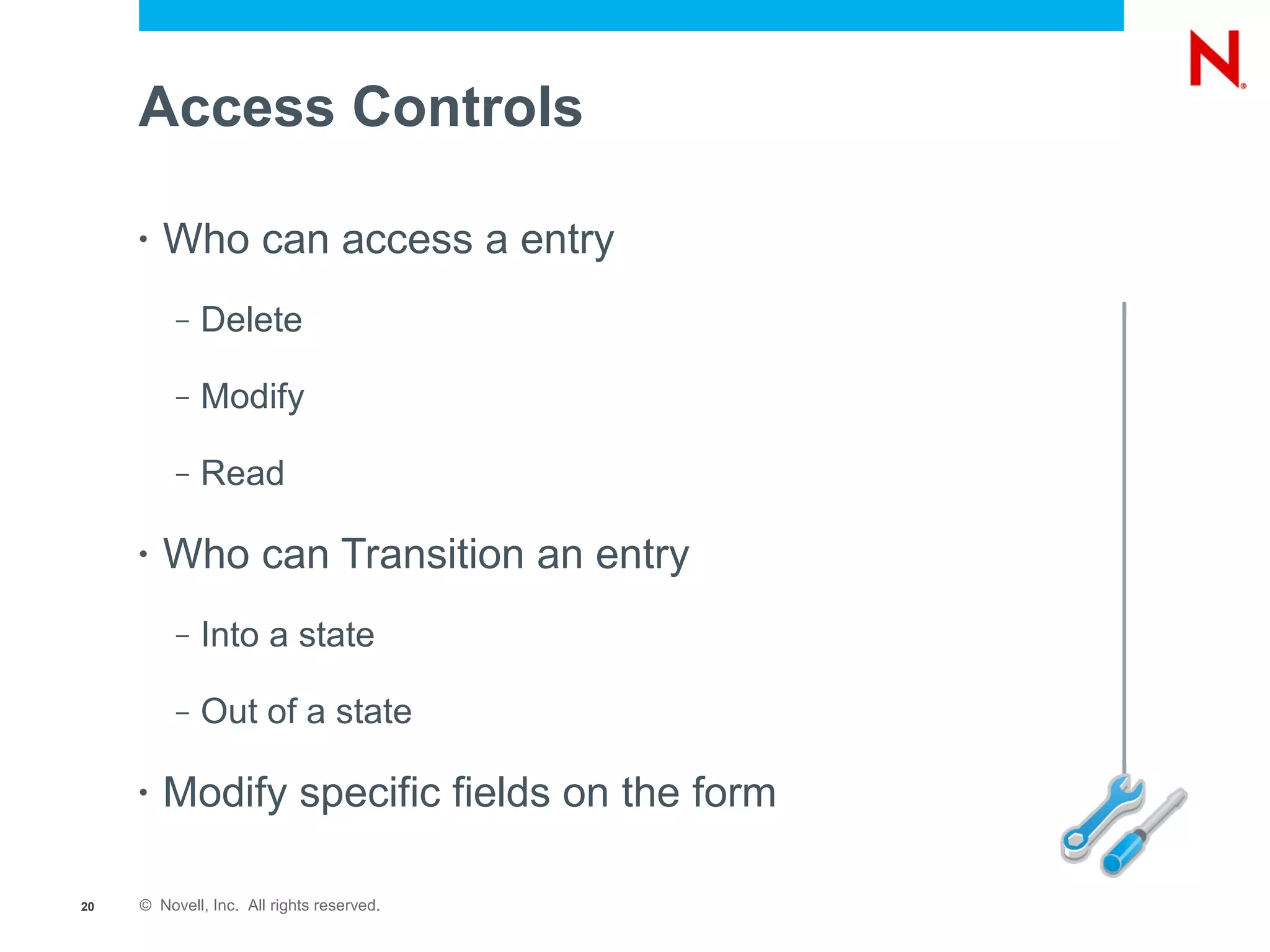 N

Access Controls

• Who can access a entry
– Delete
– Modify
– Read
• Who can Transition an entry
– Into a state
– Out of a state
• Modify specific fields on the form

20 © Novell, Inc. All rights reserved.